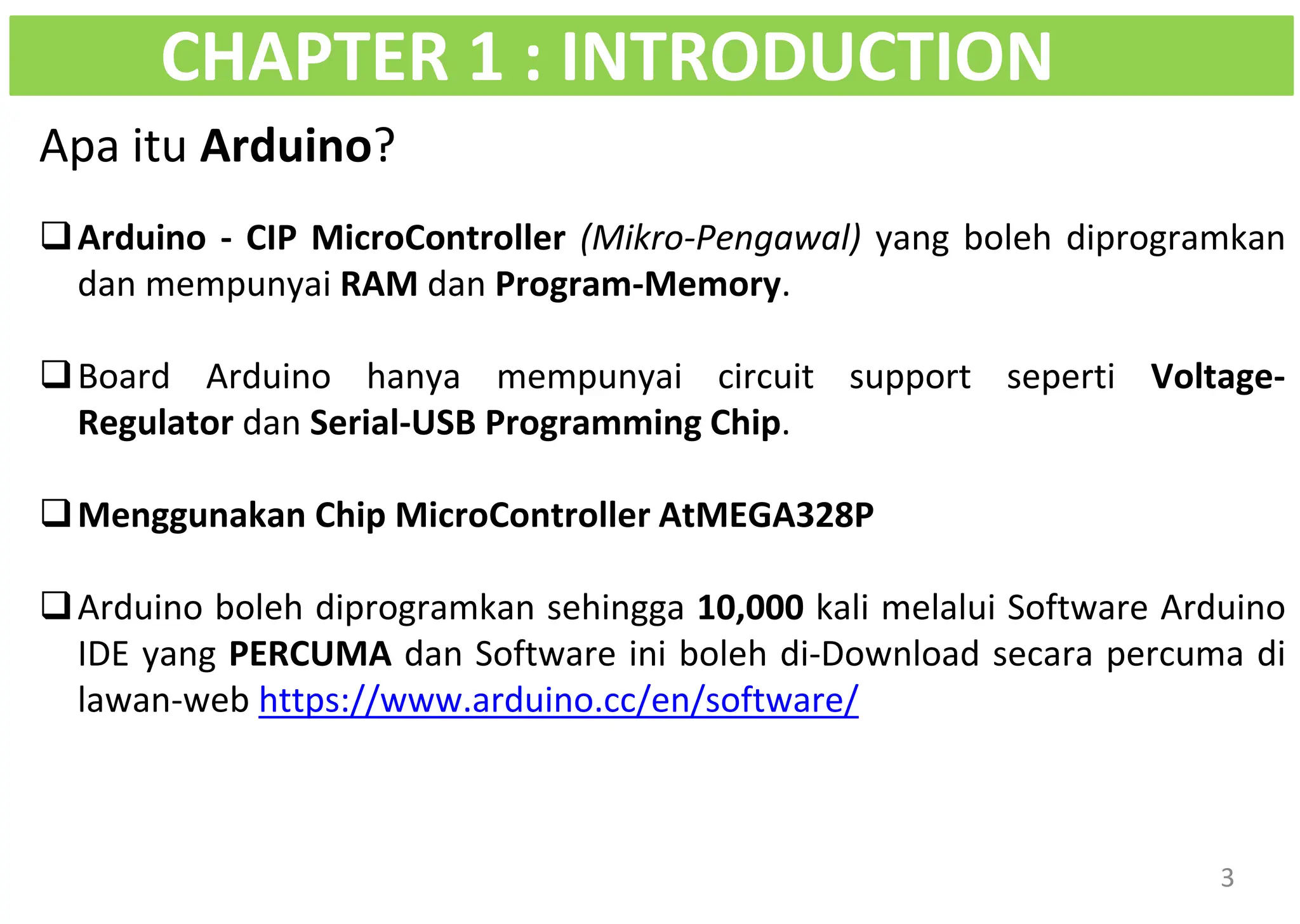 CHAPTER 1 : INTRODUCTION

Apa itu Arduino?

❑ Arduino - CIP MicroController (Mikro-Pengawal) yang boleh diprogramkan dan mempunyai RAM dan Program-Memory.

❑ Board Arduino hanya mempunyai circuit support seperti Voltage-Regulator dan Serial-USB Programming Chip.

❑ Menggunakan Chip MicroController AtMEGA328P

❑ Arduino boleh diprogramkan sehingga 10,000 kali melalui Software Arduino IDE yang PERCUMA dan Software ini boleh di-Download secara percuma di lawan-web https://www.arduino.cc/en/software/

3